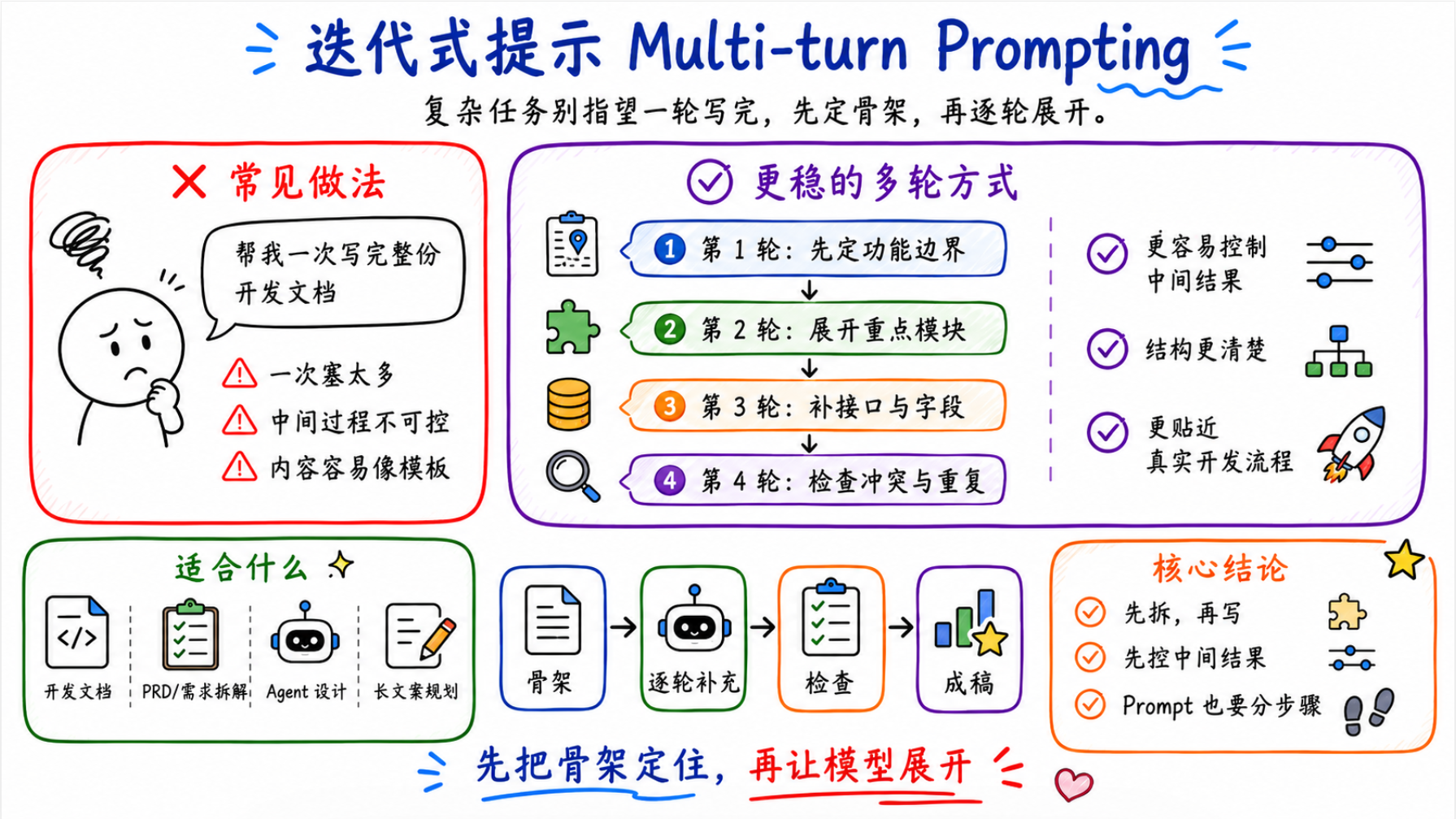 迭代式提示 Multi-turn Prompting

复杂任务别指望一轮写完，先定骨架，再逐轮展开。

常见做法

帮我一次写完整份开发文档

一次塞太多

中间过程不可控

内容容易像模板

更稳的多轮方式

1 第 1 轮：先定功能边界

2 第 2 轮：展开重点模块

3 第 3 轮：补接口与字段

4 第 4 轮：检查冲突与重复

更容易控制中间结果

结构更清楚

更贴近真实开发流程

适合什么

开发文档

PRD/需求拆解

Agent 设计

长文案规划

骨架

逐轮补充

检查

成稿

核心结论

先拆，再写

先控中间结果

Prompt 也要分步骤

先把骨架定住，再让模型展开